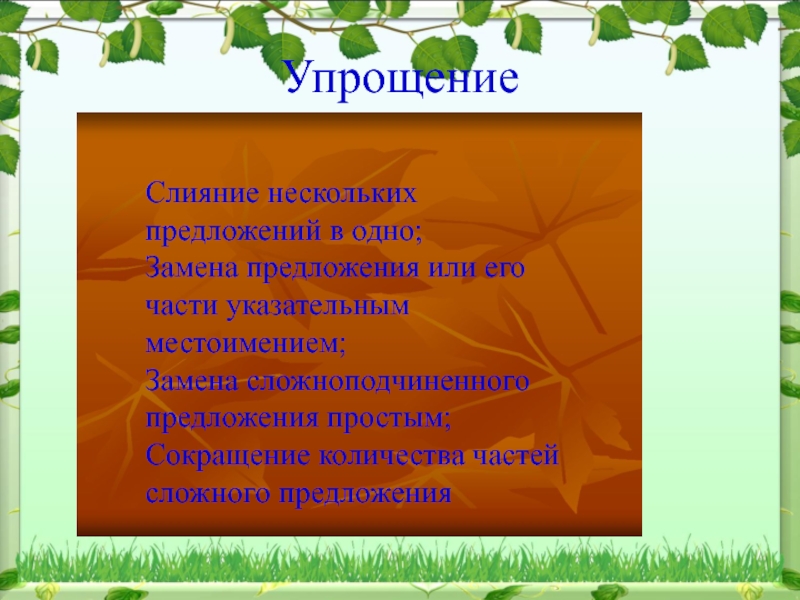 Упрощение

Слияние нескольких предложений в одно;
Замена предложения или его части указательным местоимением;
Замена сложноподчиненного предложения простым;
Сокращение количества частей сложного предложения